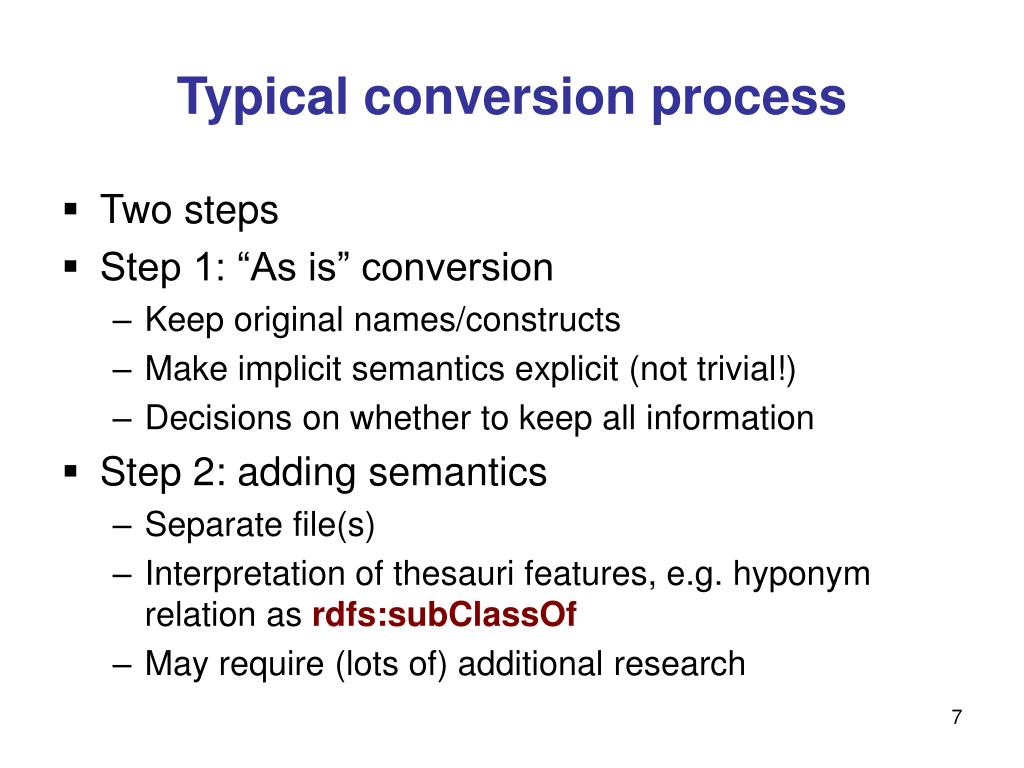 Typical conversion process

▪ Two steps
▪ Step 1: “As is” conversion
– Keep original names/constructs
– Make implicit semantics explicit (not trivial!)
– Decisions on whether to keep all information
▪ Step 2: adding semantics
– Separate file(s)
– Interpretation of thesauri features, e.g. hyponym relation as rdfs:subClassOf
– May require (lots of) additional research

7